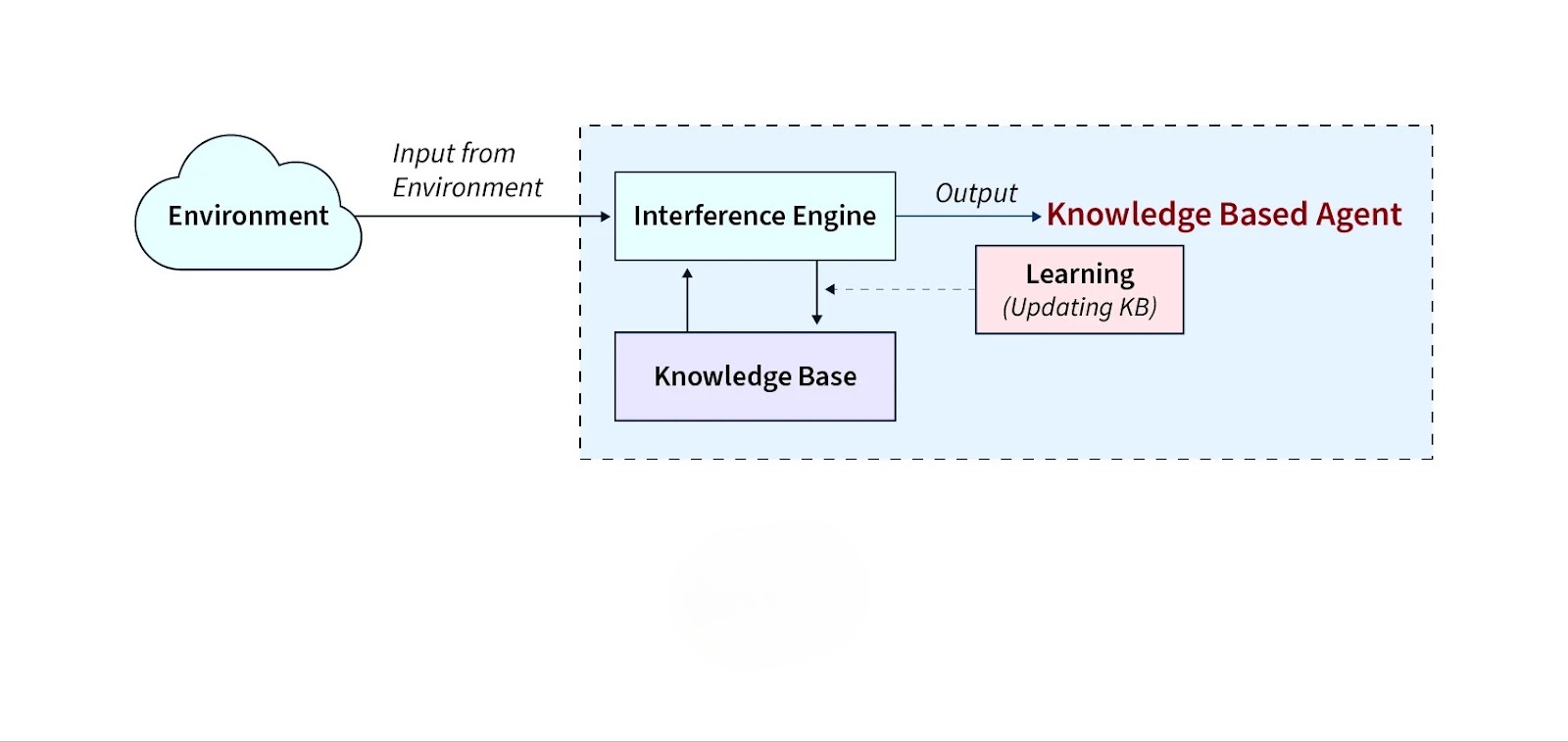 Environment

Input from Environment

Interference Engine

Output

Knowledge Based Agent

Learning
(Updating KB)

Knowledge Base